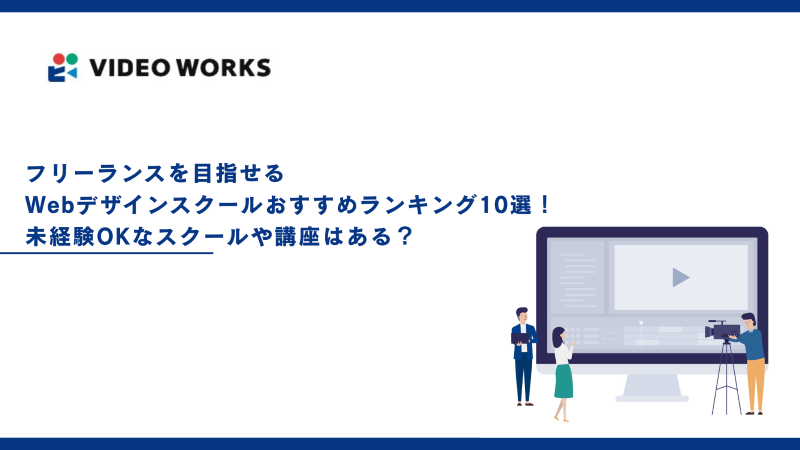 VIDEO WORKS

フリーランスを目指せる
Webデザインスクールおすすめランキング10選！
未経験OKなスクールや講座はある？